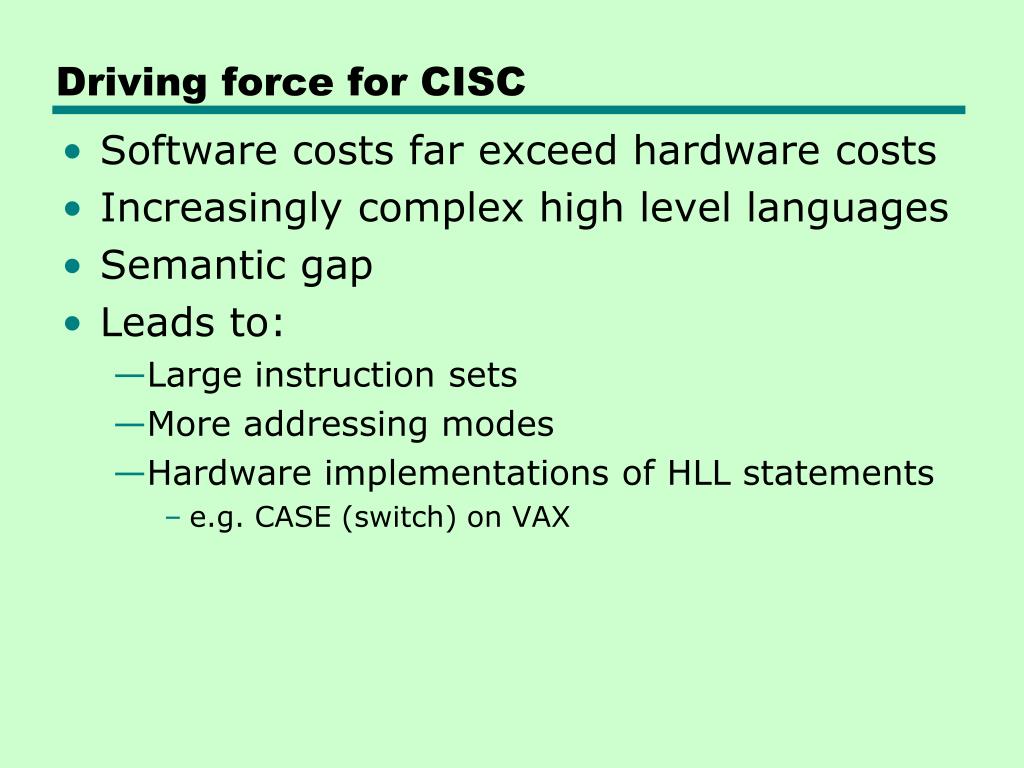 Driving force for CISC

• Software costs far exceed hardware costs
• Increasingly complex high level languages
• Semantic gap
• Leads to:
—Large instruction sets
—More addressing modes
—Hardware implementations of HLL statements
– e.g. CASE (switch) on VAX